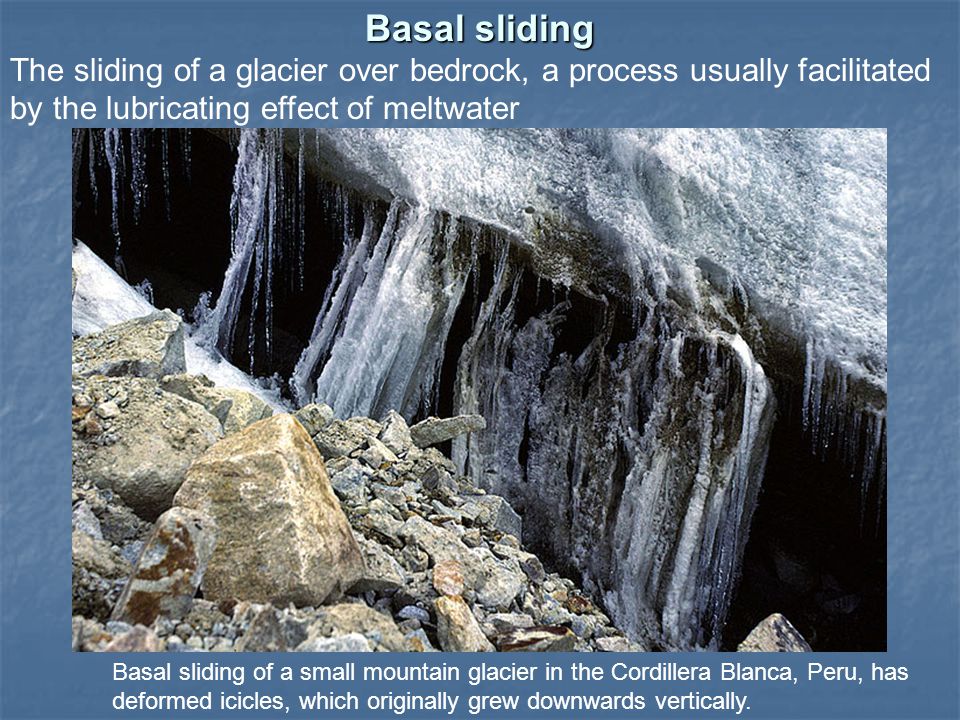 Basal sliding

The sliding of a glacier over bedrock, a process usually facilitated by the lubricating effect of meltwater

Basal sliding of a small mountain glacier in the Cordillera Blanca, Peru, has deformed icicles, which originally grew downwards vertically.